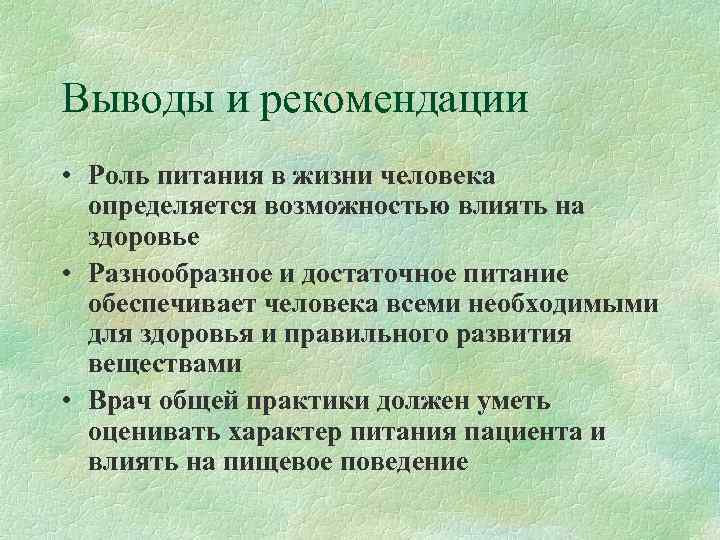 Выводы и рекомендации

• Роль питания в жизни человека определяется возможностью влиять на здоровье
• Разнообразное и достаточное питание обеспечивает человека всеми необходимыми для здоровья и правильного развития веществами
• Врач общей практики должен уметь оценивать характер питания пациента и влиять на пищевое поведение